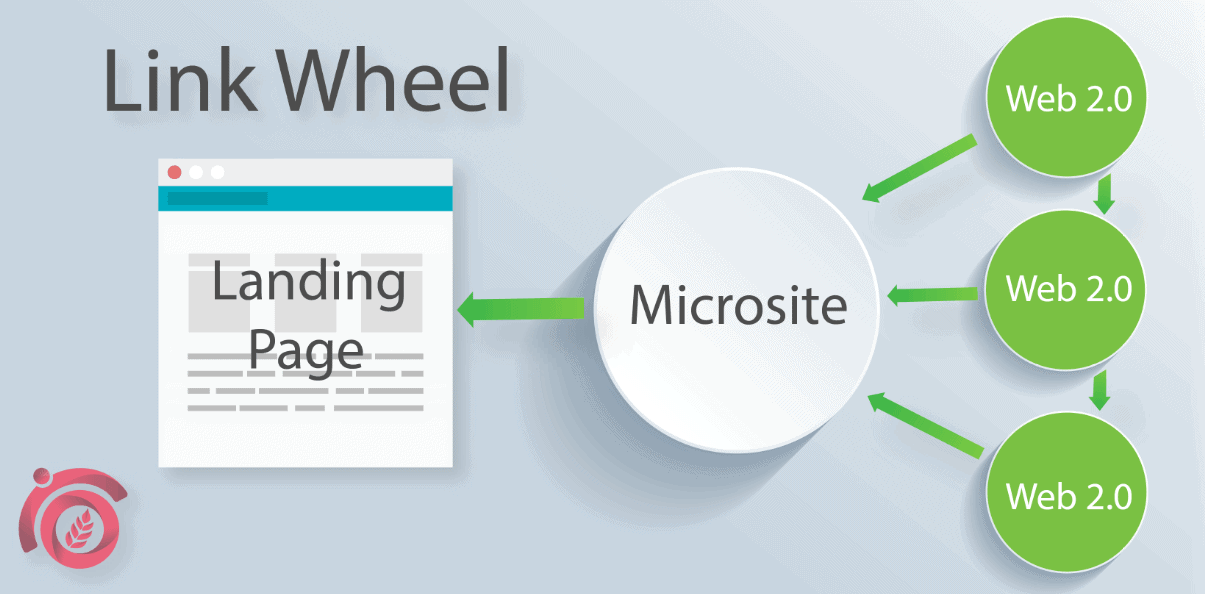 Link Wheel

Landing Page

Microsite

Web 2.0

Web 2.0

Web 2.0